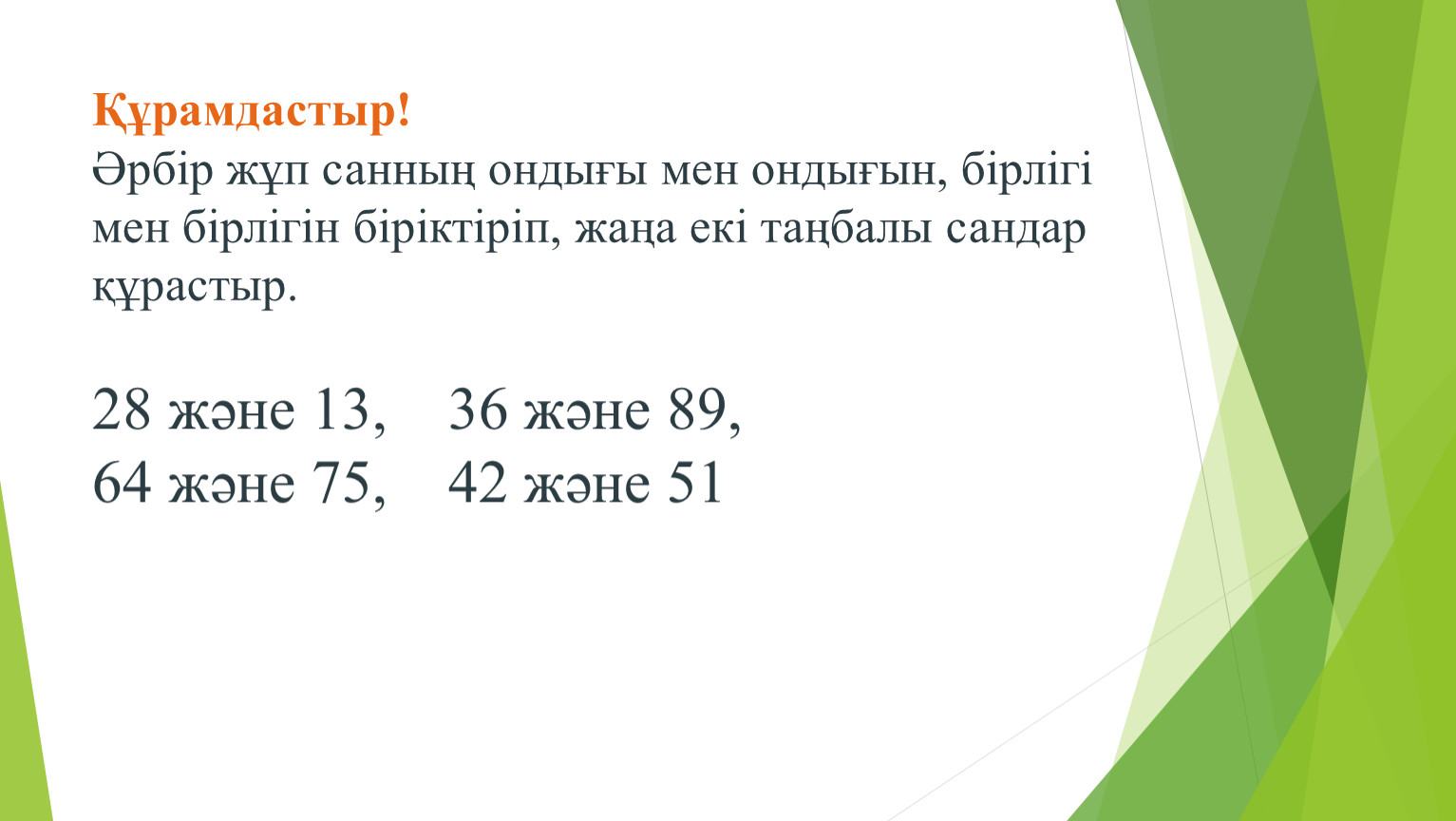 Құрамдастыр!
Әрбір жұп санның ондығы мен ондығын, бірлігі мен бірлігін біріктіріп, жаңа екі таңбалы сандар құрастыр.

28 және 13,    36 және 89,
64 және 75,    42 және 51